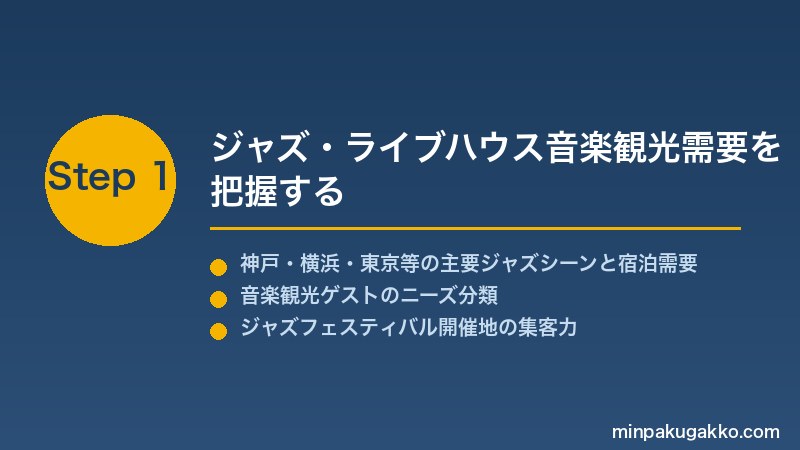 Step 1

ジャズ・ライブハウス音楽観光需要を把握する

神戸・横浜・東京等の主要ジャズシーンと宿泊需要
音楽観光ゲストのニーズ分類
ジャズフェスティバル開催地の集客力

minpakugakko.com